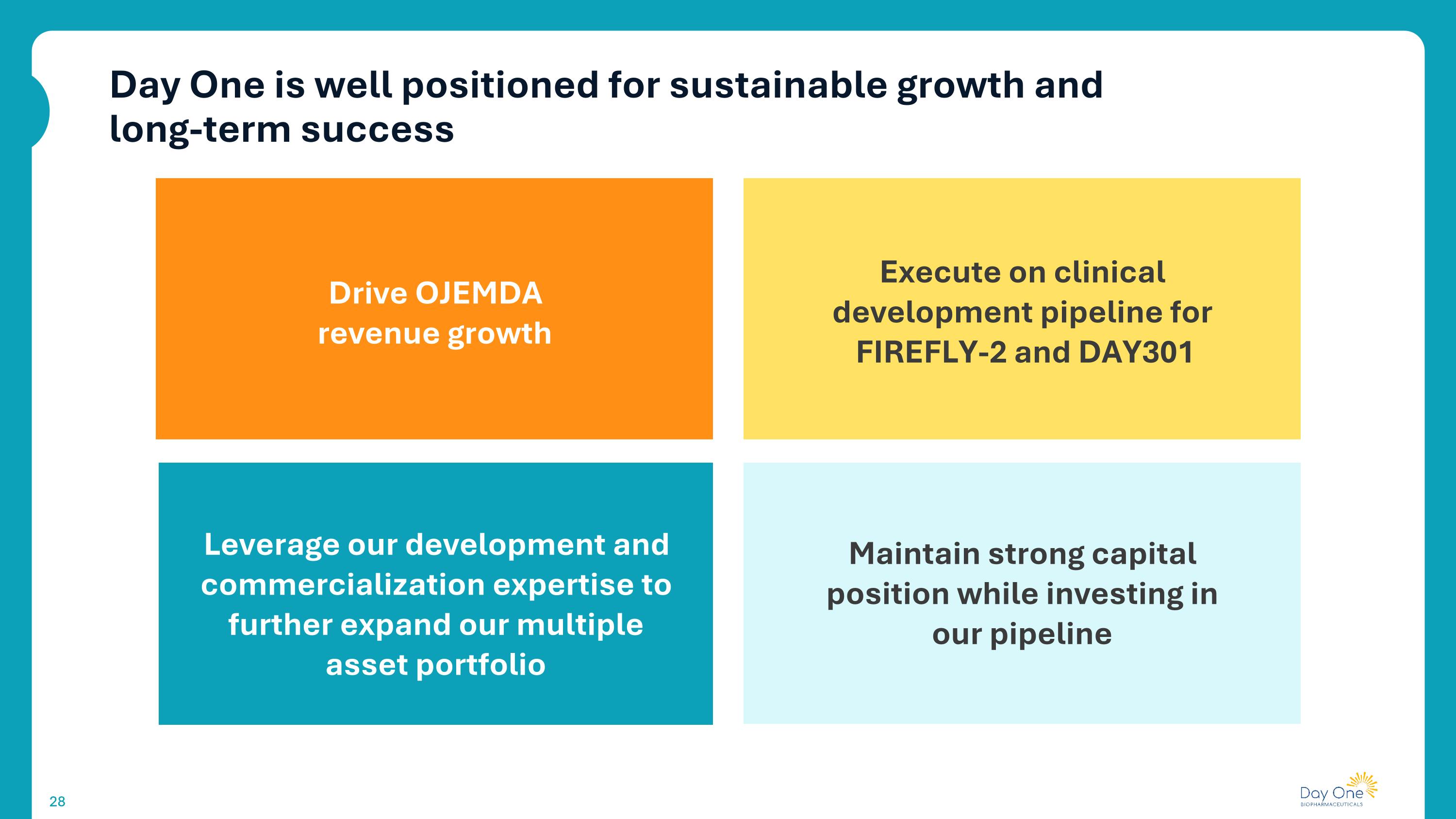 Day One is well positioned for sustainable growth and long-term success

Drive OJEMDA revenue growth

Execute on clinical development pipeline for FIREFLY-2 and DAY301

Leverage our development and commercialization expertise to further expand our multiple asset portfolio

Maintain strong capital position while investing in our pipeline

28

Day One BIOPHARMACEUTICALS